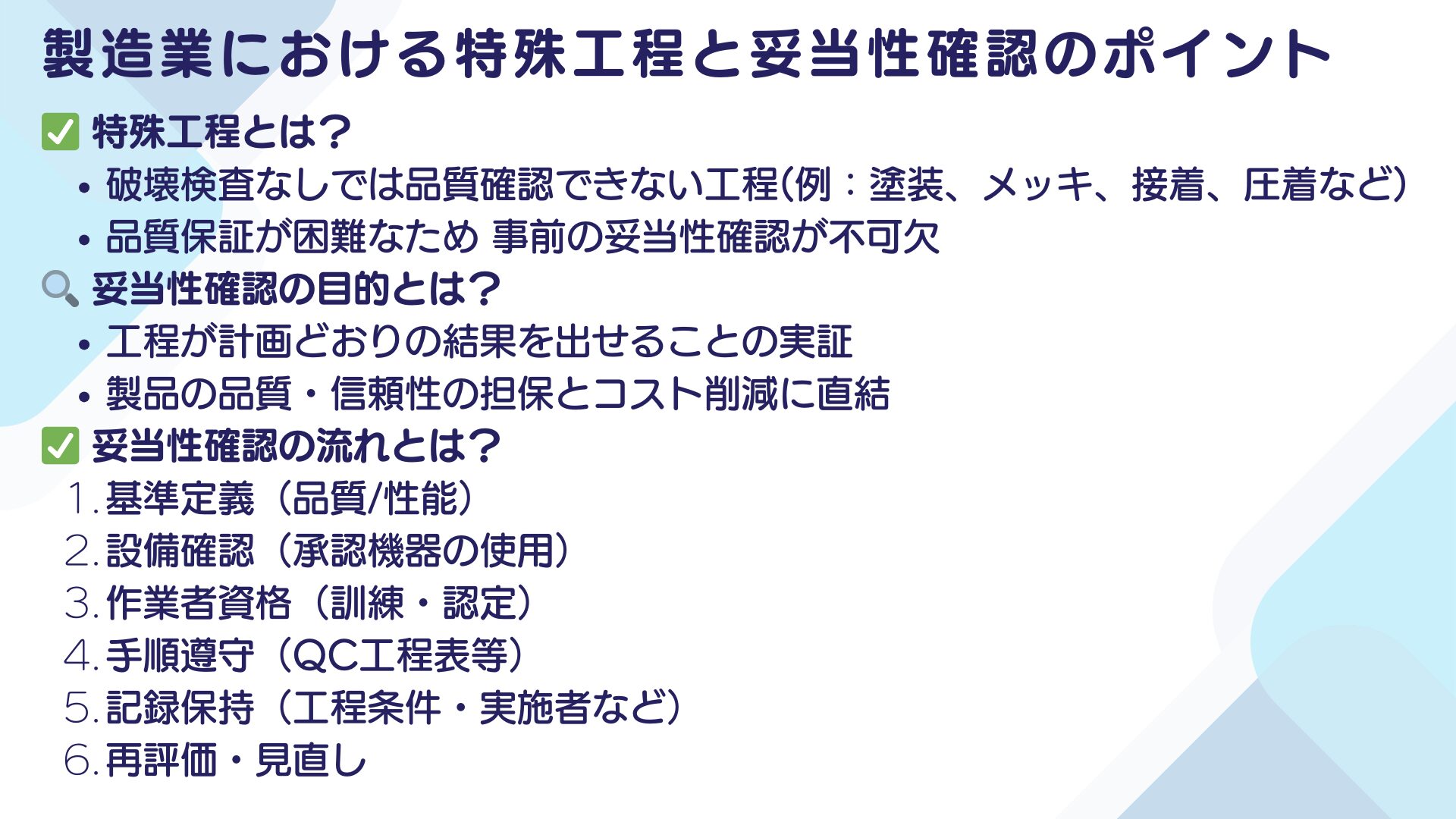 製造業における特殊工程と妥当性確認のポイント

✅ 特殊工程とは?

• 破壊検査なしでは品質確認できない工程(例:塗装、メッキ、接着、圧着など)
• 品質保証が困難なため 事前の妥当性確認が不可欠

🔍 妥当性確認の目的とは?

• 工程が計画どおりの結果を出せることの実証
• 製品の品質・信頼性の担保とコスト削減に直結

✅ 妥当性確認の流れとは?

1. 基準定義（品質/性能）
2. 設備確認（承認機器の使用）
3. 作業者資格（訓練・認定）
4. 手順遵守（QC工程表等）
5. 記録保持（工程条件・実施者など）
6. 再評価・見直し